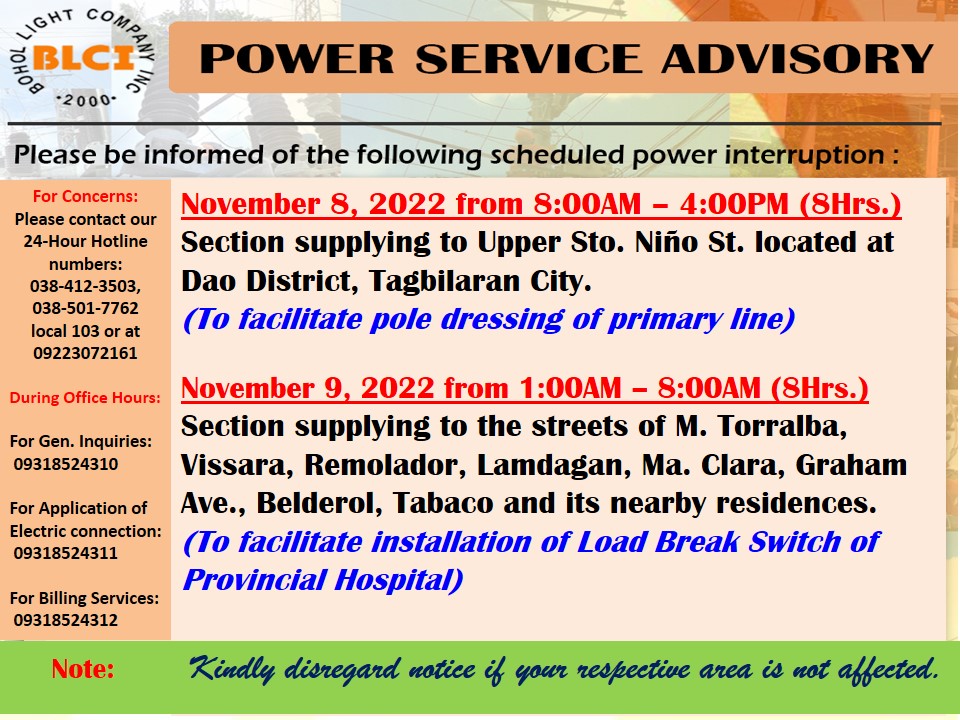 BOHOL LIGHT COMPANY INC
BLCI
·2000·

POWER SERVICE ADVISORY

Please be informed of the following scheduled power interruption :

For Concerns:
Please contact our 24-Hour Hotline numbers:
038-412-3503,
038-501-7762
local 103 or at
09223072161

During Office Hours:

For Gen. Inquiries:
09318524310

For Application of Electric connection:
09318524311

For Billing Services:
09318524312

November 8, 2022 from 8:00AM – 4:00PM (8Hrs.)
Section supplying to Upper Sto. Niño St. located at Dao District, Tagbilaran City.
(To facilitate pole dressing of primary line)

November 9, 2022 from 1:00AM – 8:00AM (8Hrs.)
Section supplying to the streets of M. Torralba, Vissara, Remolador, Lamdagan, Ma. Clara, Graham Ave., Belderol, Tabaco and its nearby residences.
(To facilitate installation of Load Break Switch of Provincial Hospital)

Note: Kindly disregard notice if your respective area is not affected.